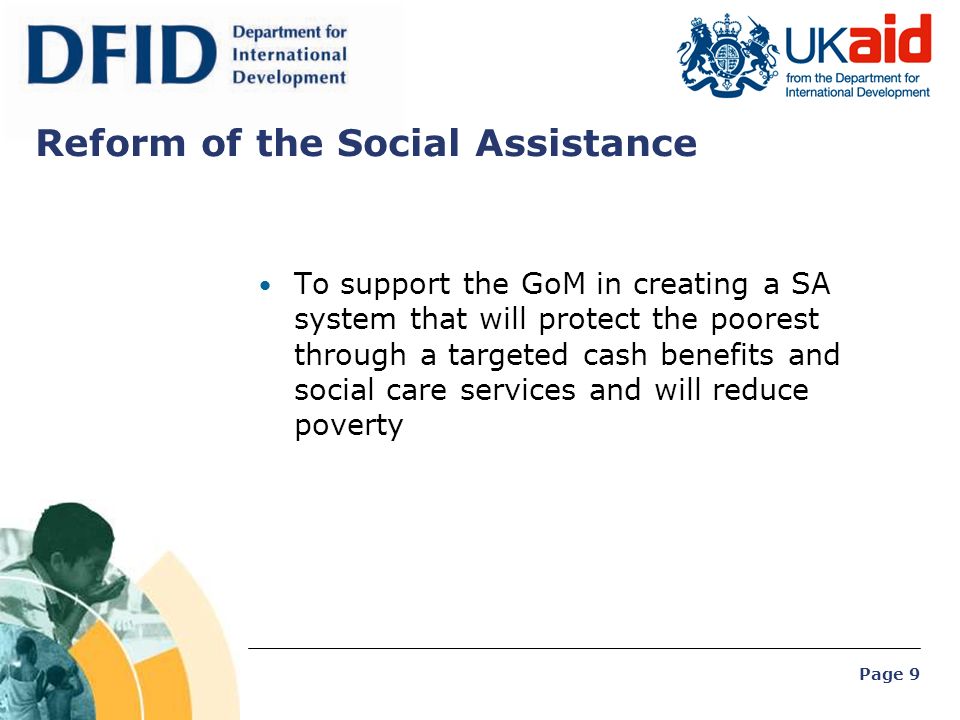 DFID Department for International Development

UKaid from the Department for International Development

Reform of the Social Assistance

• To support the GoM in creating a SA system that will protect the poorest through a targeted cash benefits and social care services and will reduce poverty

Page 9